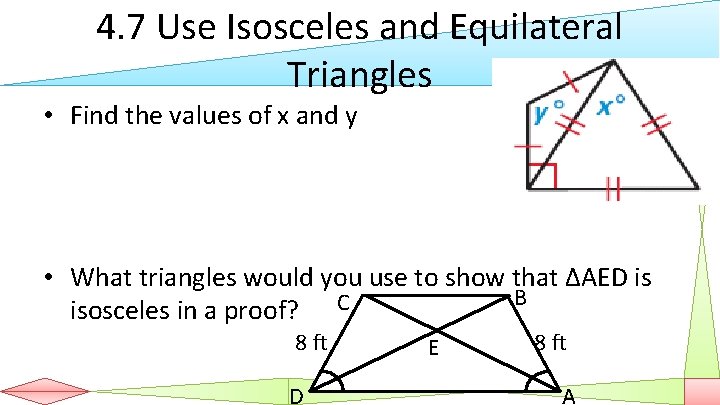 4.7 Use Isosceles and Equilateral Triangles

• Find the values of x and y

$y°$ $x°$

• What triangles would you use to show that ΔAED is isosceles in a proof?

C B 8 ft E 8 ft D A